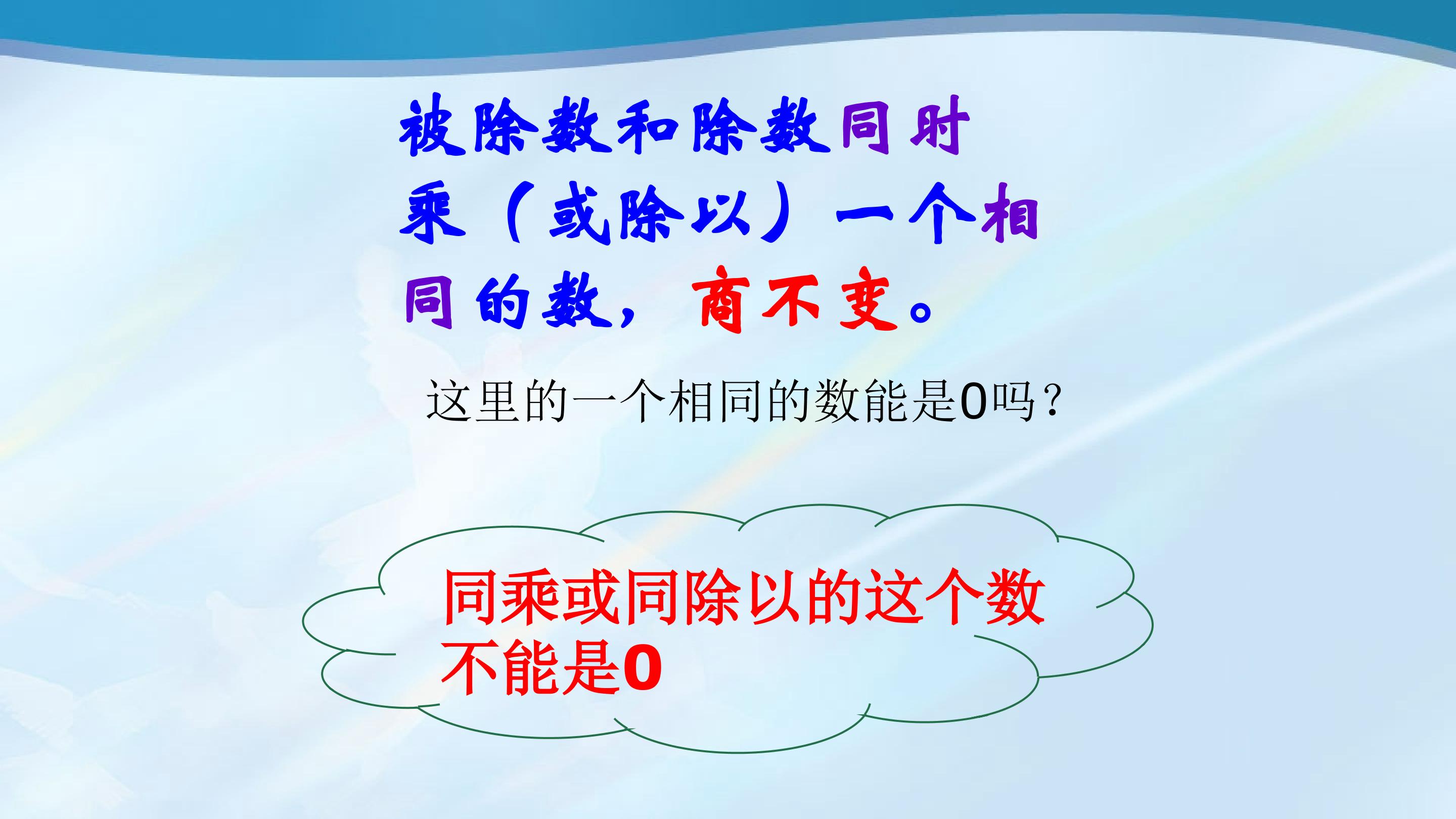 被除数和除数同时乘（或除以）一个相同的数，商不变。

这里的一个相同的数能是0吗？

同乘或同除以的这个数不能是0